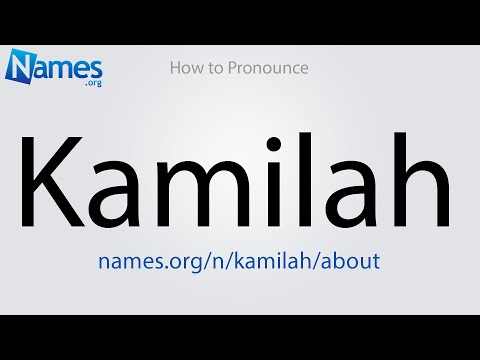 Names
.org

How to Pronounce

Kamilah

names.org/n/kamilah/about